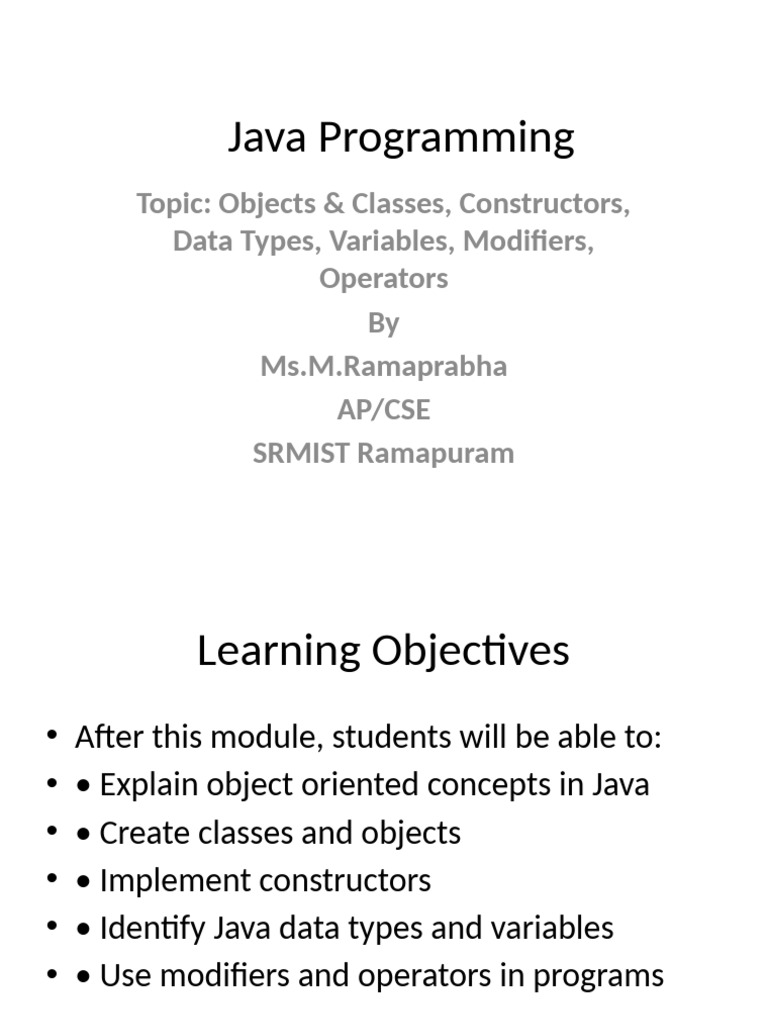 Java Programming

Topic: Objects & Classes, Constructors, Data Types, Variables, Modifiers, Operators

By

Ms.M.Ramaprabha

AP/CSE

SRMIST Ramapuram

Learning Objectives

• After this module, students will be able to:
• • Explain object oriented concepts in Java
• • Create classes and objects
• • Implement constructors
• • Identify Java data types and variables
• • Use modifiers and operators in programs